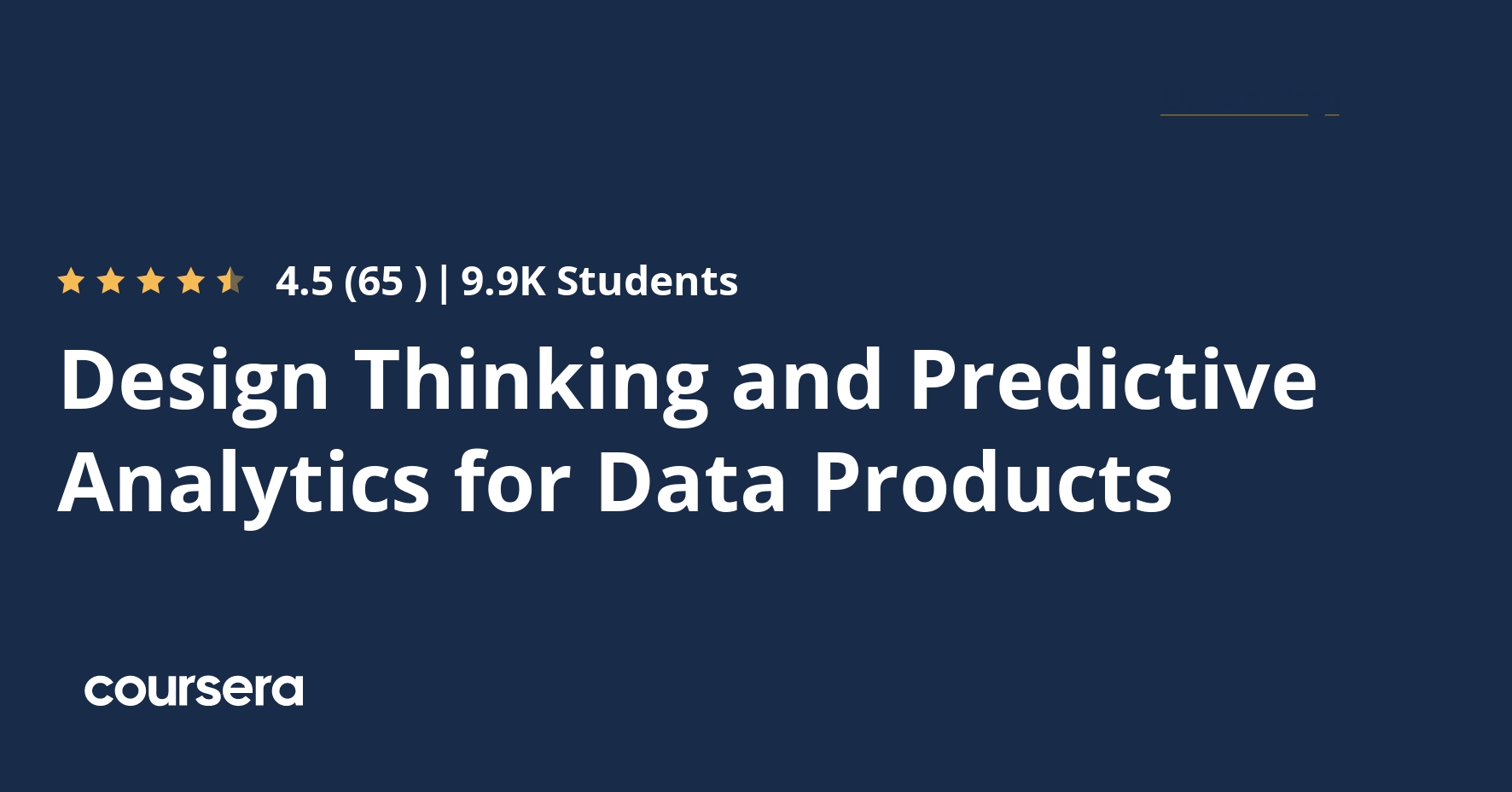 4.5 (65 ) | 9.9K Students

Design Thinking and Predictive Analytics for Data Products

coursera